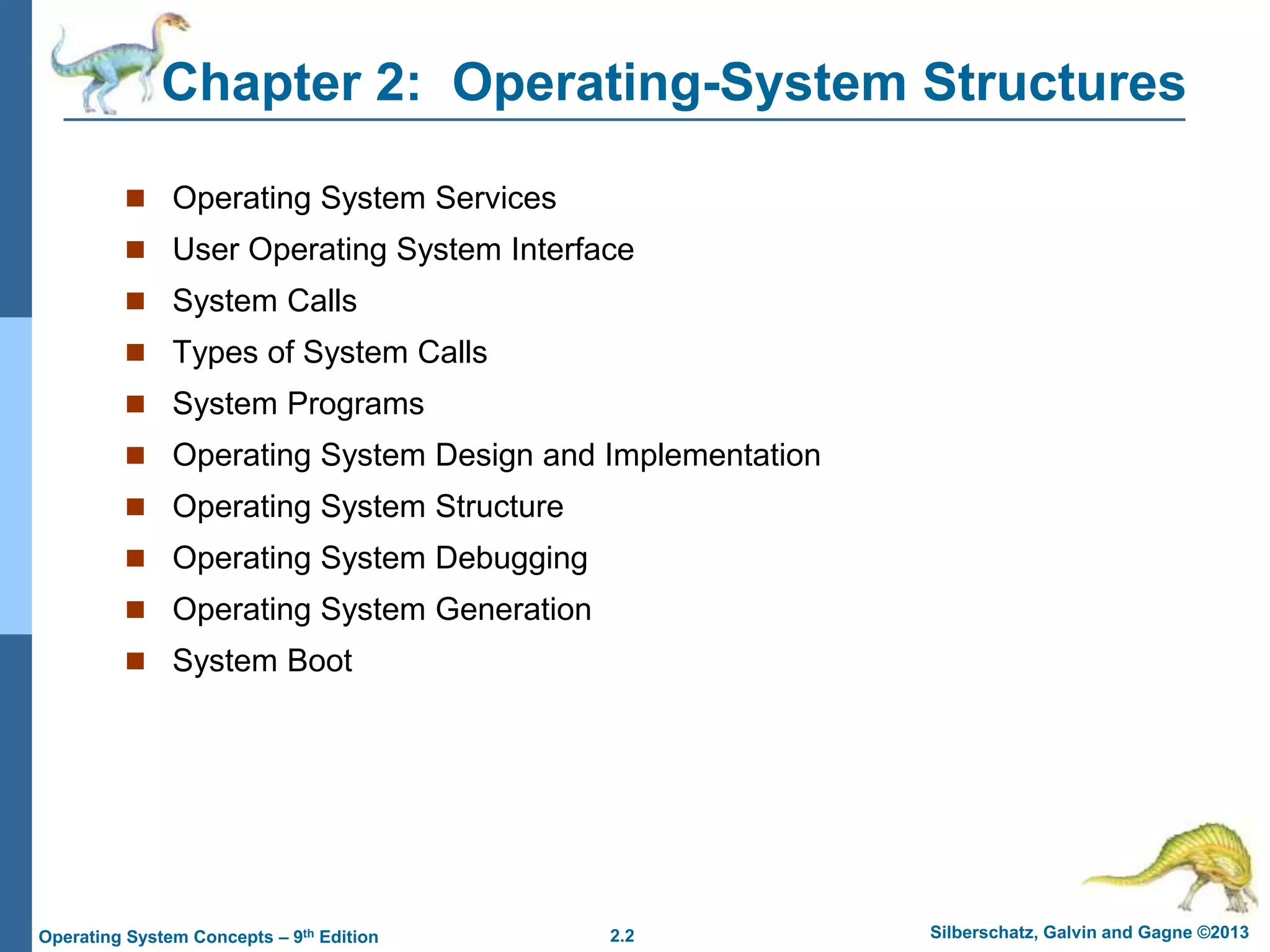 Chapter 2: Operating-System Structures

- Operating System Services
- User Operating System Interface
- System Calls
- Types of System Calls
- System Programs
- Operating System Design and Implementation
- Operating System Structure
- Operating System Debugging
- Operating System Generation
- System Boot

Operating System Concepts – 9$^{th}$ Edition 2.2 Silberschatz, Galvin and Gagne ©2013